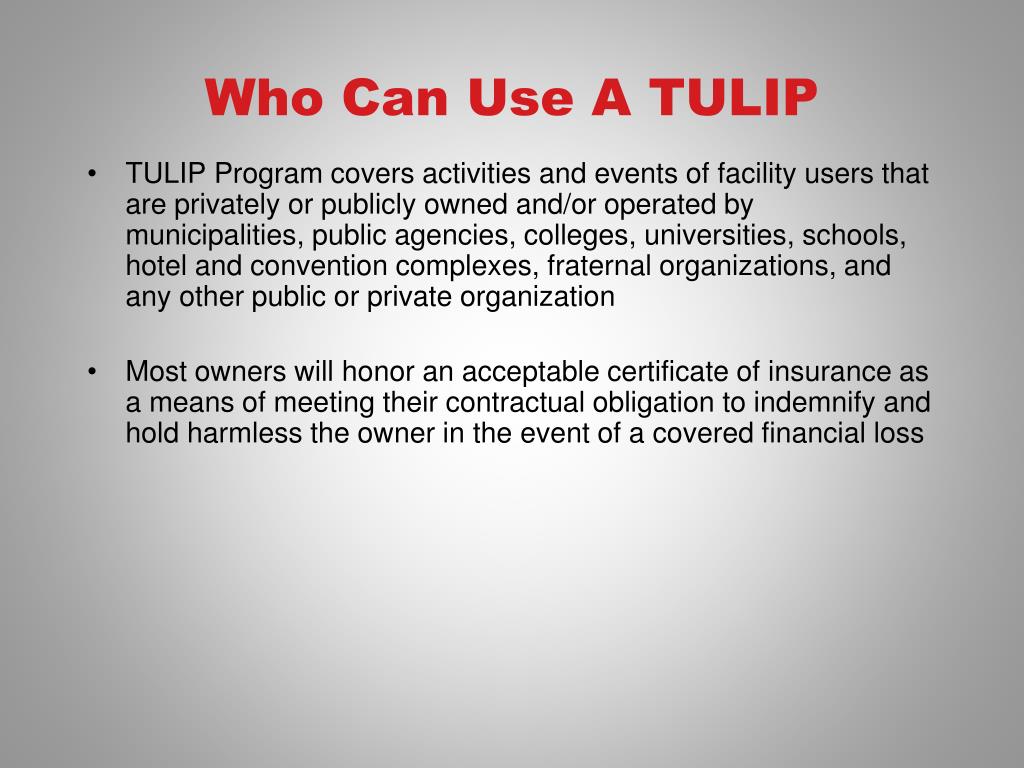 Who Can Use A TULIP

• TULIP Program covers activities and events of facility users that are privately or publicly owned and/or operated by municipalities, public agencies, colleges, universities, schools, hotel and convention complexes, fraternal organizations, and any other public or private organization

• Most owners will honor an acceptable certificate of insurance as a means of meeting their contractual obligation to indemnify and hold harmless the owner in the event of a covered financial loss